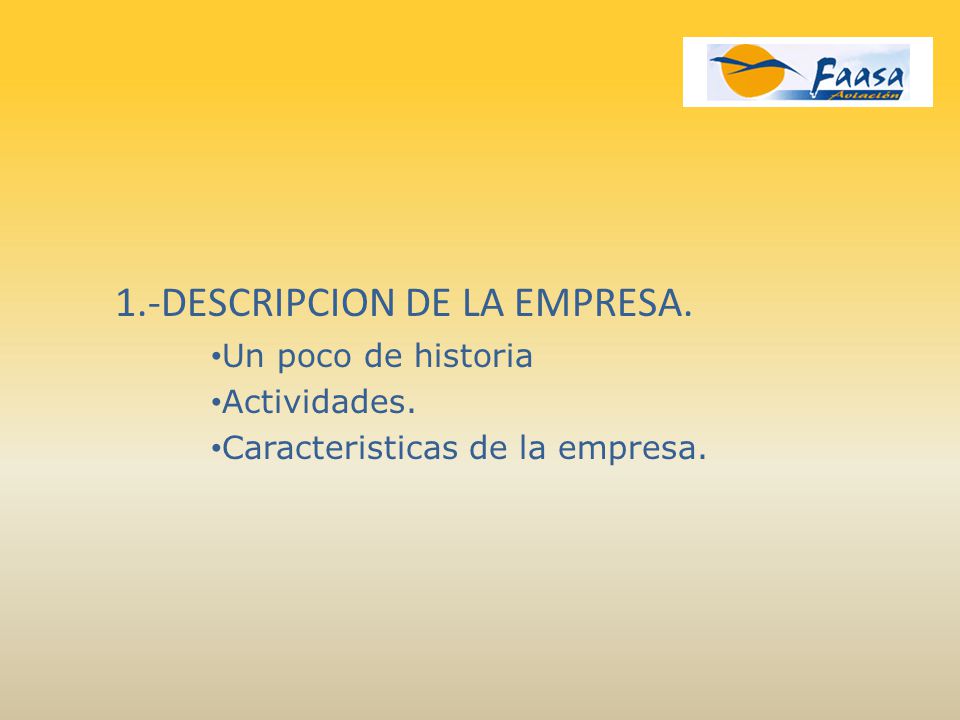 Faasa
Aviación

1.-DESCRIPCION DE LA EMPRESA.

•Un poco de historia
•Actividades.
•Caracteristicas de la empresa.